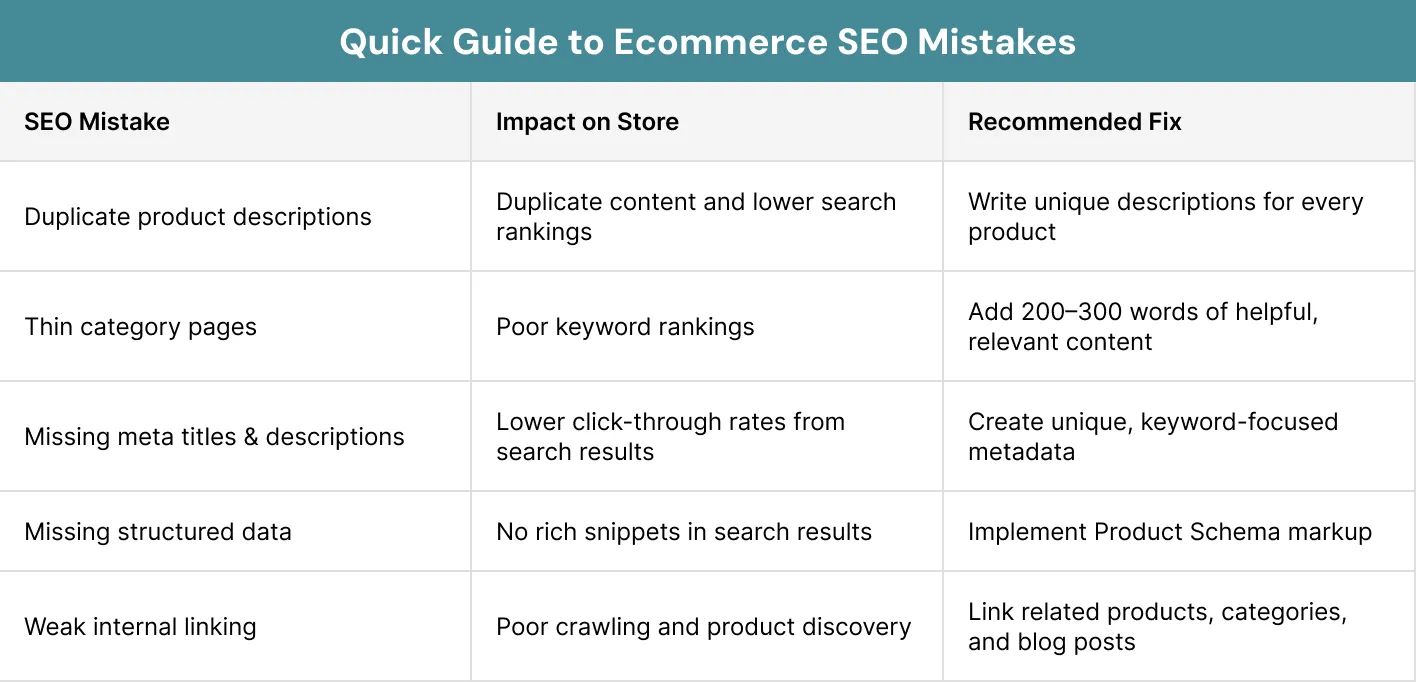 Quick Guide to Ecommerce SEO Mistakes

| SEO Mistake | Impact on Store | Recommended Fix |
|---|---|---|
| Duplicate product descriptions | Duplicate content and lower search rankings | Write unique descriptions for every product |
| Thin category pages | Poor keyword rankings | Add 200–300 words of helpful, relevant content |
| Missing meta titles & descriptions | Lower click-through rates from search results | Create unique, keyword-focused metadata |
| Missing structured data | No rich snippets in search results | Implement Product Schema markup |
| Weak internal linking | Poor crawling and product discovery | Link related products, categories, and blog posts |